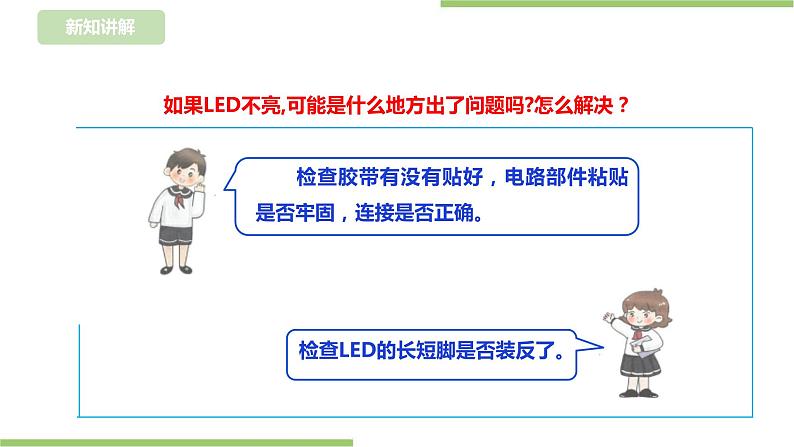 新知讲解

如果LED不亮,可能是什么地方出了问题吗?怎么解决？

检查胶带有没有贴好，电路部件粘贴是否牢固，连接是否正确。

检查LED的长短脚是否装反了。